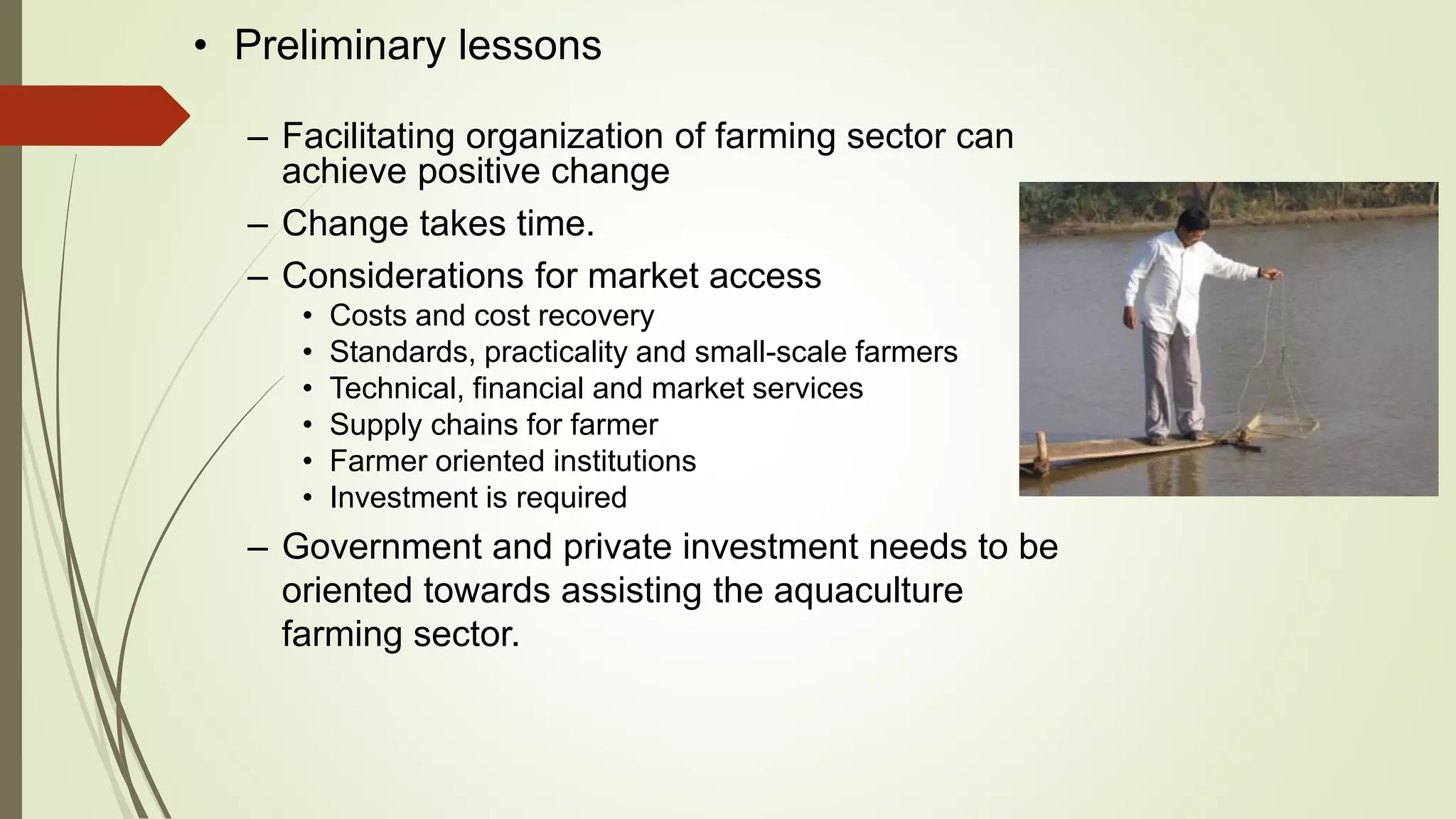 • Preliminary lessons

– Facilitating organization of farming sector can achieve positive change

– Change takes time.

– Considerations for market access
• Costs and cost recovery
• Standards, practicality and small-scale farmers
• Technical, financial and market services
• Supply chains for farmer
• Farmer oriented institutions
• Investment is required

– Government and private investment needs to be oriented towards assisting the aquaculture farming sector.